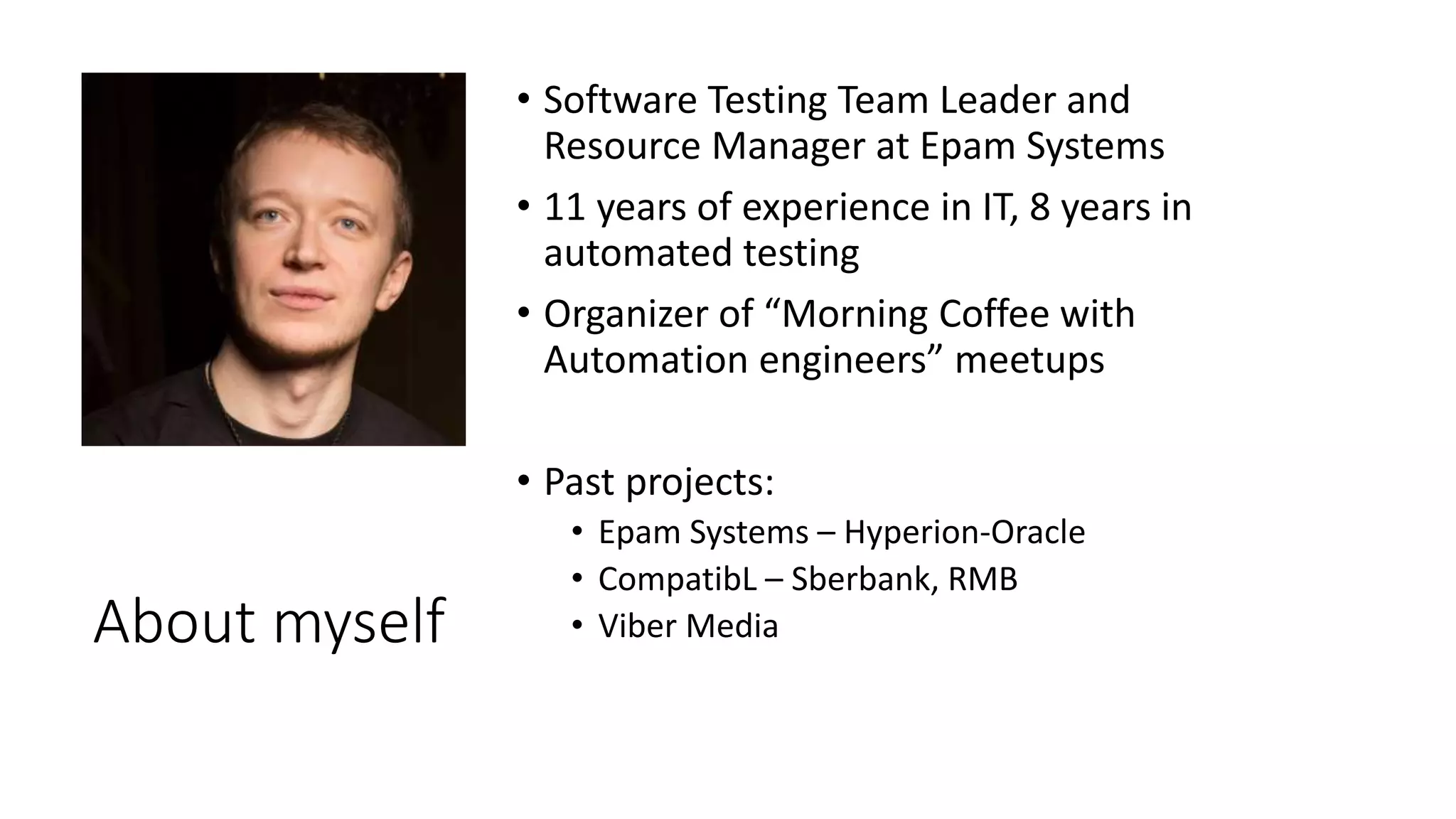 About myself

• Software Testing Team Leader and Resource Manager at Epam Systems
• 11 years of experience in IT, 8 years in automated testing
• Organizer of “Morning Coffee with Automation engineers” meetups

• Past projects:
  • Epam Systems – Hyperion-Oracle
  • CompatibL – Sberbank, RMB
  • Viber Media